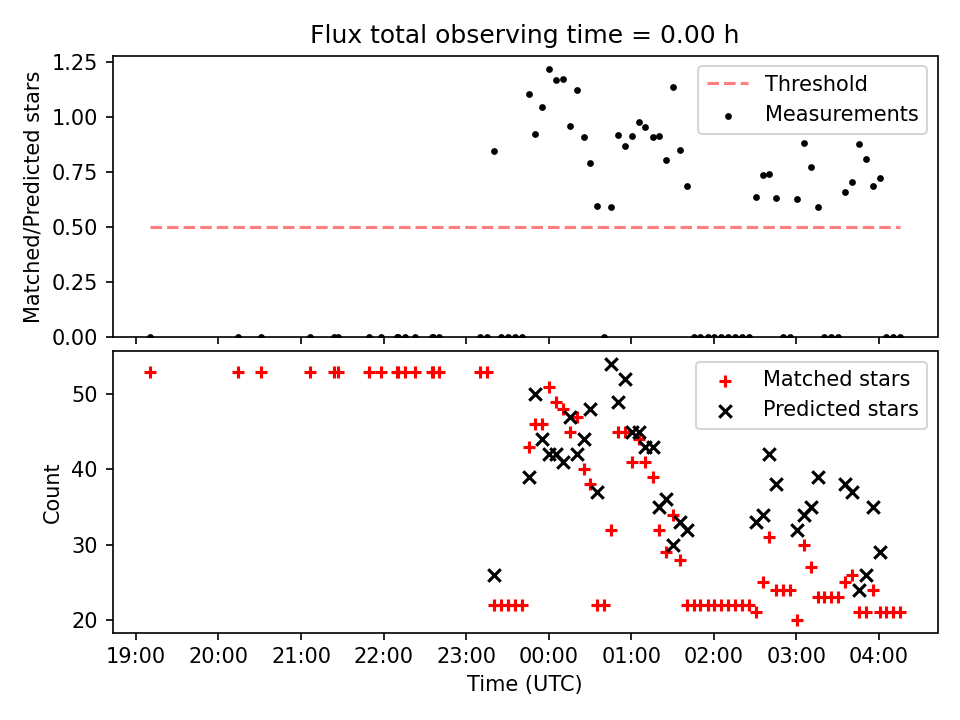 Flux total observing time = 0.00 h

Matched/Predicted stars

1.25
1.00
0.75
0.50
0.25
0.00

Threshold
Measurements

Count

50
40
30
20

Matched stars
Predicted stars

19:00 20:00 21:00 22:00 23:00 00:00 01:00 02:00 03:00 04:00

Time (UTC)